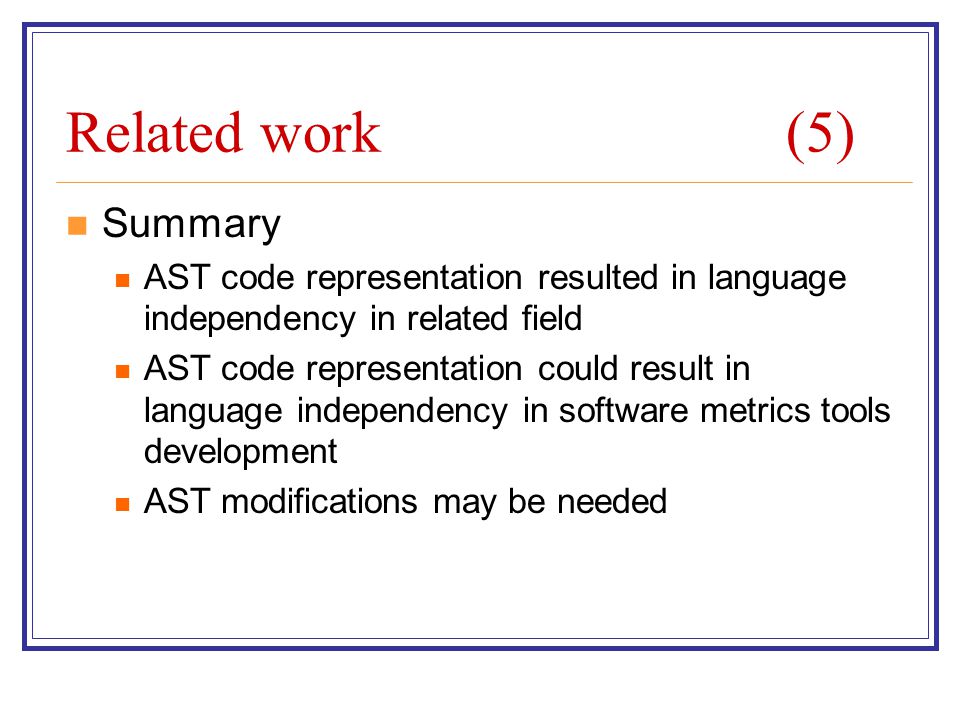 Related work (5)

Summary

AST code representation resulted in language independency in related field

AST code representation could result in language independency in software metrics tools development

AST modifications may be needed